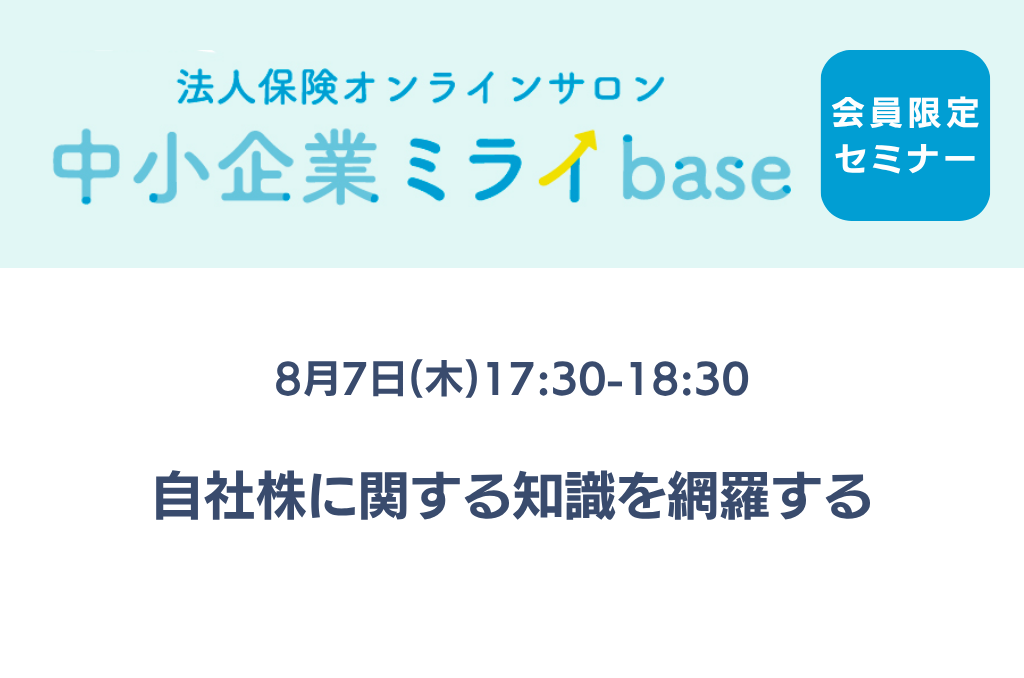 法人保険オンラインサロン
中小企業ミライbase

会員限定
セミナー

8月7日(木)17:30-18:30

自社株に関する知識を網羅する